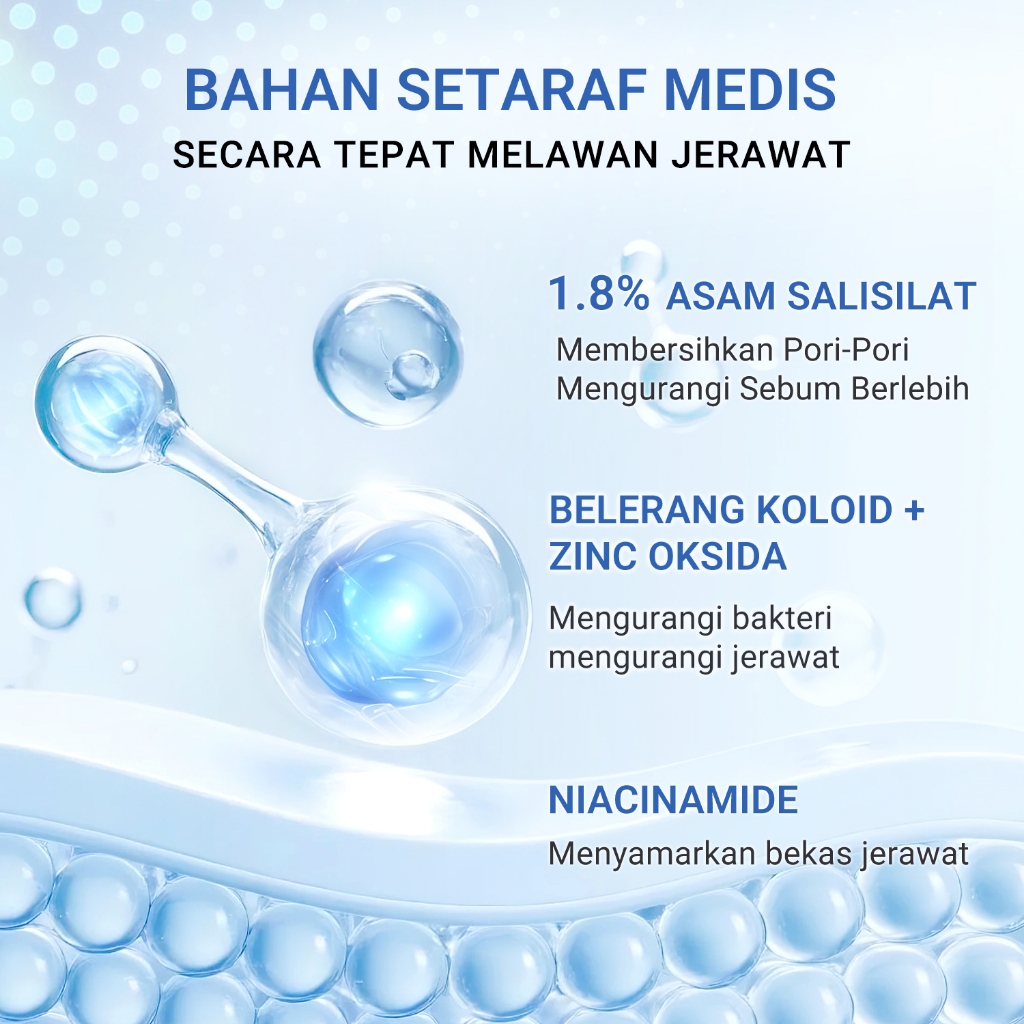 BAHAN SETARAF MEDIS
SECARA TEPAT MELAWAN JERAWAT

1.8% ASAM SALISILAT
Membersihkan Pori-Pori
Mengurangi Sebum Berlebih

BELERANG KOLOID + ZINC OKSIDA
Mengurangi bakteri
mengurangi jerawat

NIACINAMIDE
Menyamarkan bekas jerawat